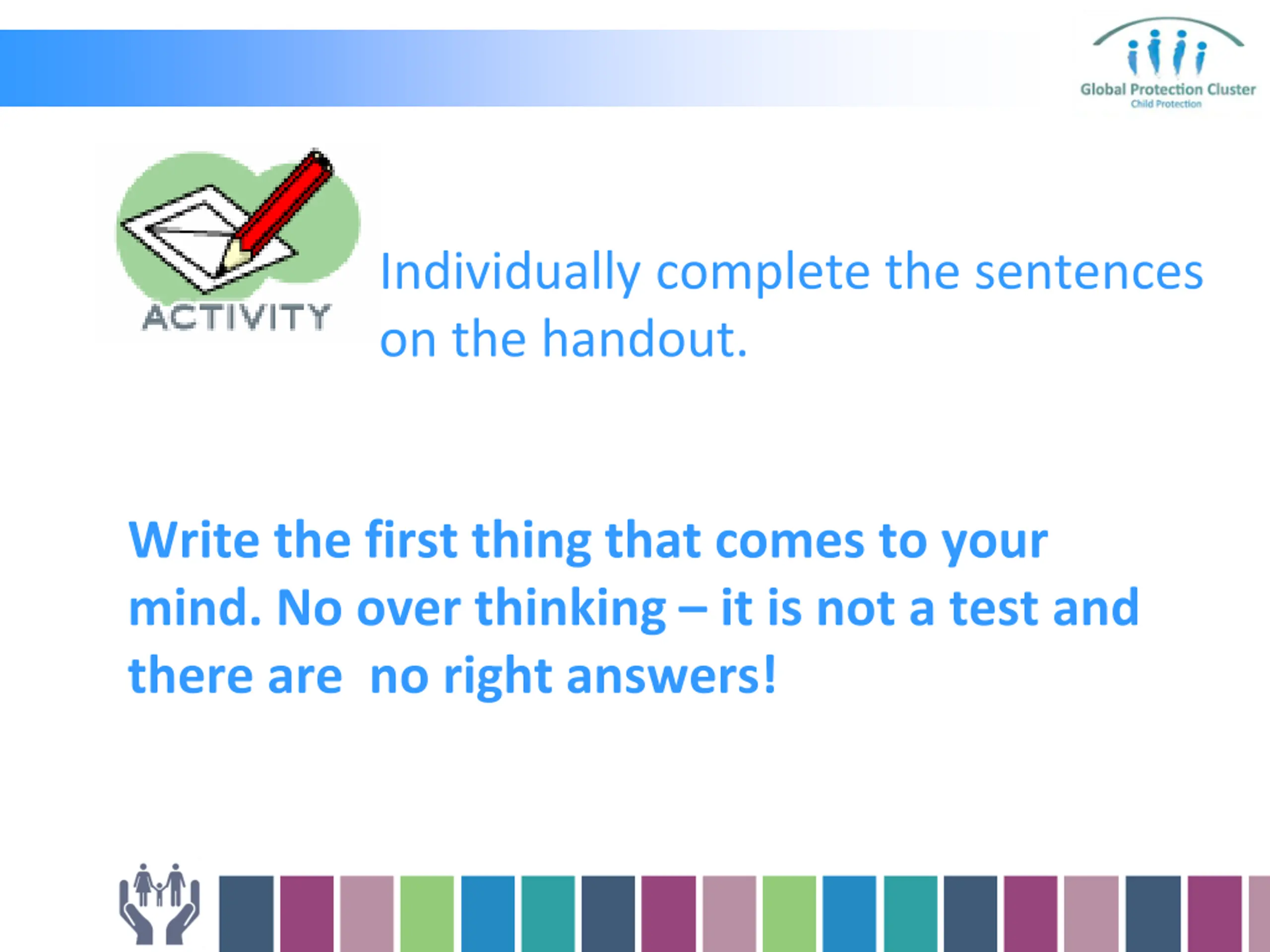 Global Protection Cluster
Child Protection

ACTIVITY

Individually complete the sentences on the handout.

Write the first thing that comes to your mind. No over thinking – it is not a test and there are  no right answers!